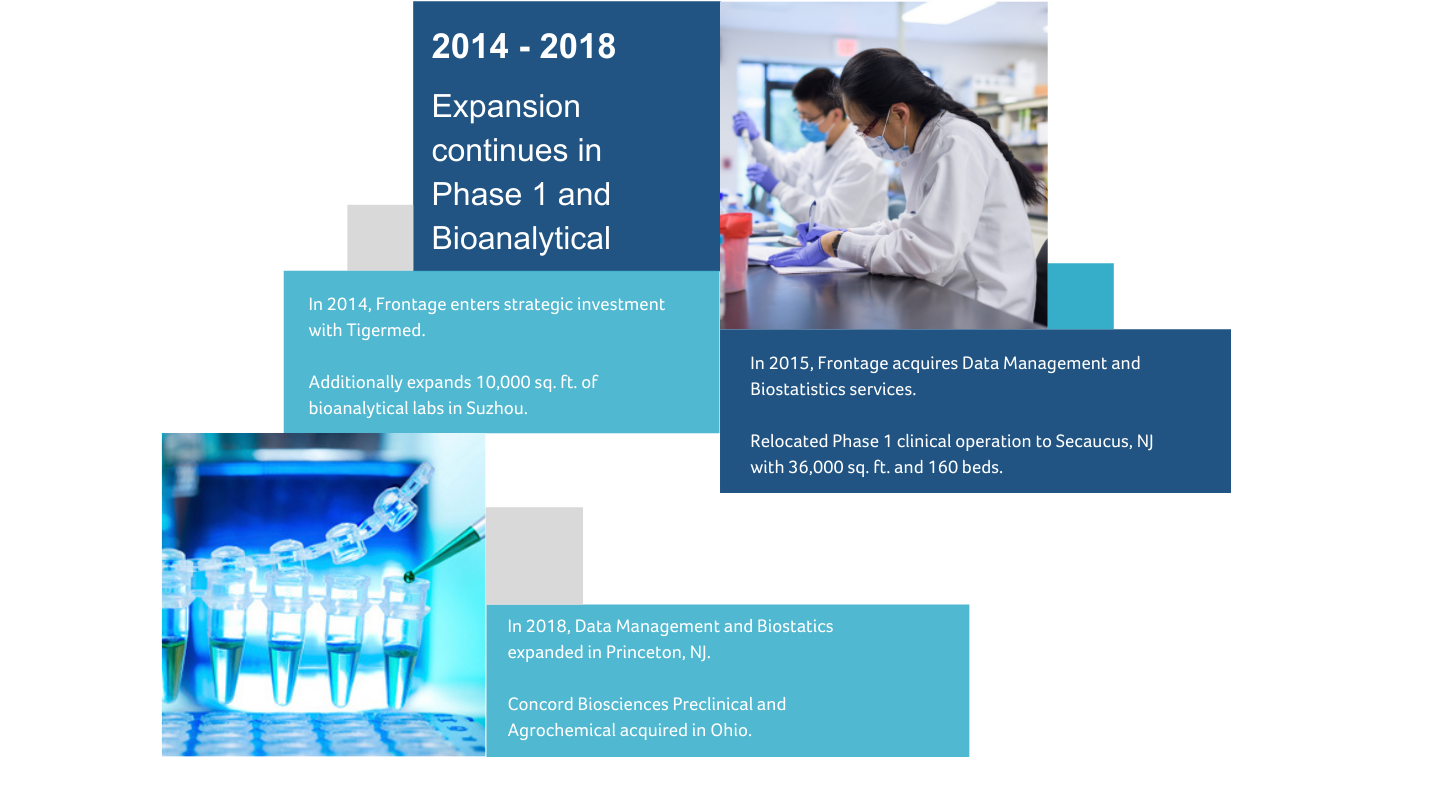 2014 - 2018

Expansion continues in Phase 1 and Bioanalytical

In 2014, Frontage enters strategic investment with Tigermed.

Additionally expands 10,000 sq. ft. of bioanalytical labs in Suzhou.

In 2015, Frontage acquires Data Management and Biostatistics services.

Relocated Phase 1 clinical operation to Secaucus, NJ with 36,000 sq. ft. and 160 beds.

In 2018, Data Management and Biostatics expanded in Princeton, NJ.

Concord Biosciences Preclinical and Agrochemical acquired in Ohio.